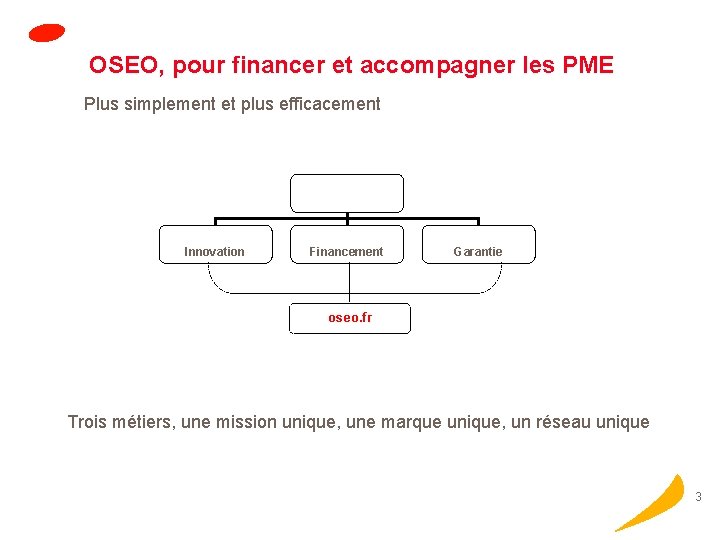 OSEO, pour financer et accompagner les PME

Plus simplement et plus efficacement

Innovation

Financement

Garantie

oseo.fr

Trois métiers, une mission unique, une marque unique, un réseau unique

3